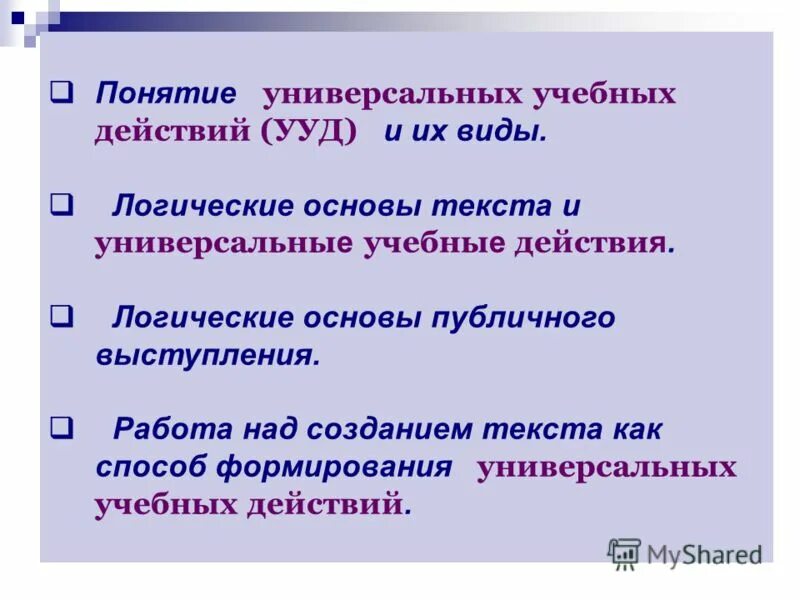 ❑ Понятие универсальных учебных действий (УУД) и их виды.

❑ Логические основы текста и универсальные учебные действия.

❑ Логические основы публичного выступления.

❑ Работа над созданием текста как способ формирования универсальных учебных действий.

MyShared